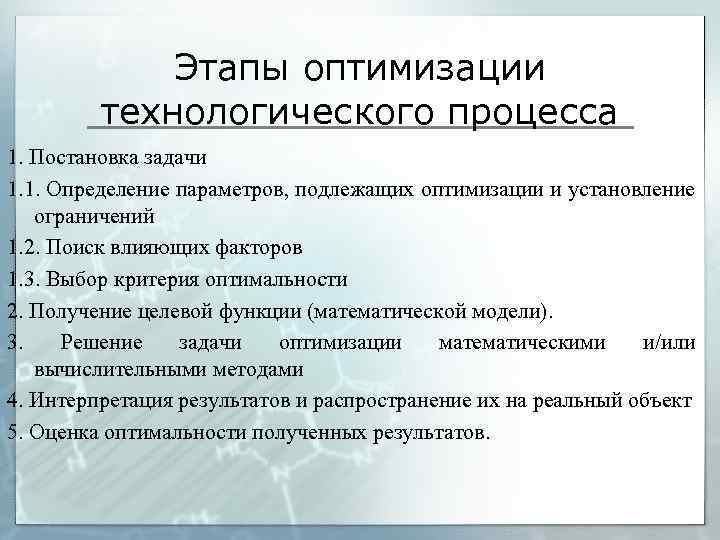 Этапы оптимизации технологического процесса

1. Постановка задачи

1.1. Определение параметров, подлежащих оптимизации и установление ограничений

1.2. Поиск влияющих факторов

1.3. Выбор критерия оптимальности

2. Получение целевой функции (математической модели).

3. Решение задачи оптимизации математическими и/или вычислительными методами

4. Интерпретация результатов и распространение их на реальный объект

5. Оценка оптимальности полученных результатов.